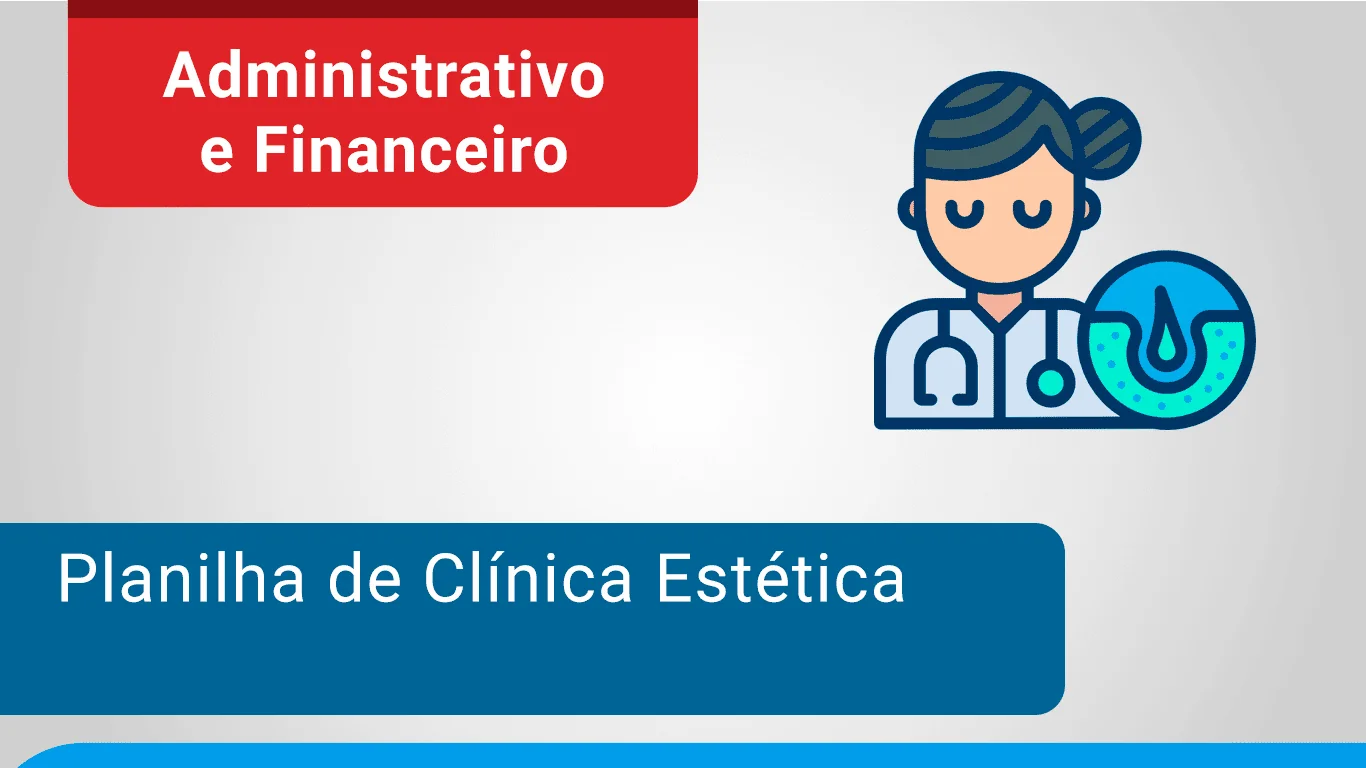 Administrativo e Financeiro

Planilha de Clínica Estética